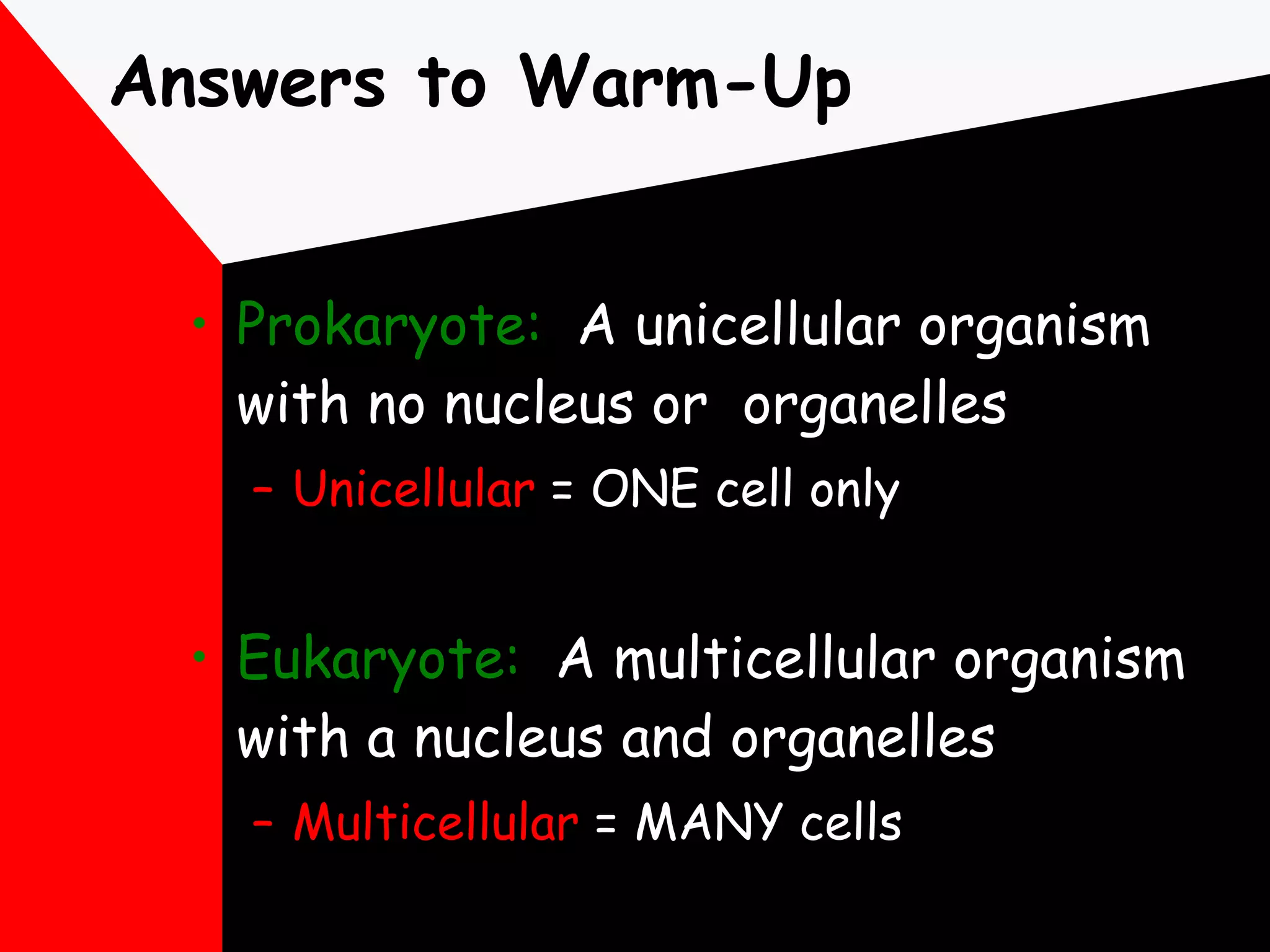 Answers to Warm-Up

• Prokaryote: A unicellular organism with no nucleus or organelles
– Unicellular = ONE cell only

• Eukaryote: A multicellular organism with a nucleus and organelles
– Multicellular = MANY cells